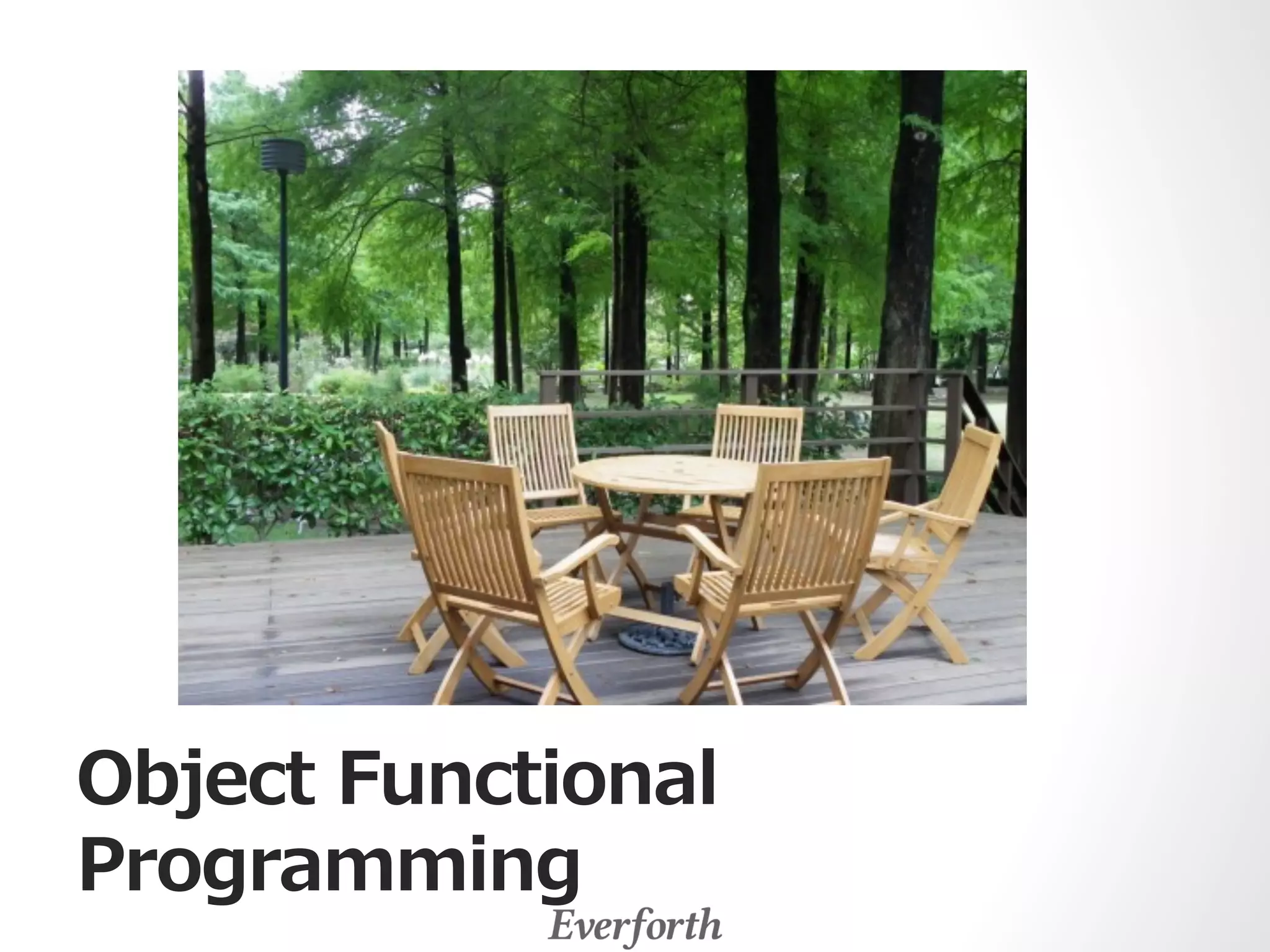 Object Functional Programming

Everforth